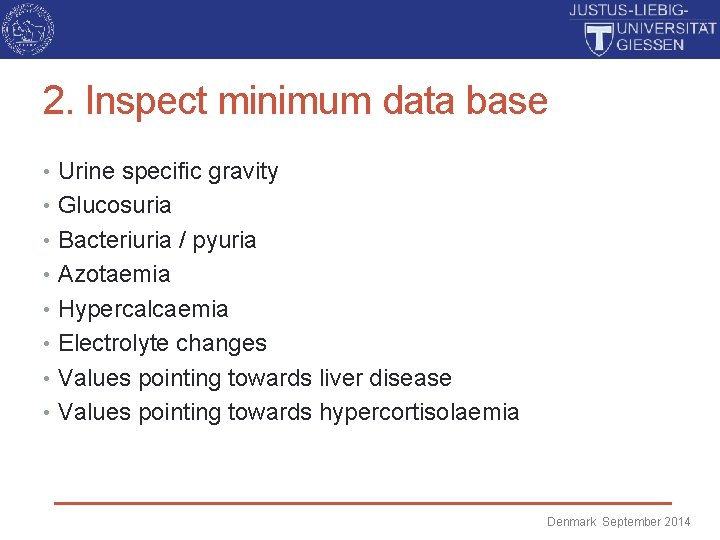 JUSTUS-LIEBIG-
UNIVERSITÄT
GIESSEN

2. Inspect minimum data base

• Urine specific gravity
• Glucosuria
• Bacteriuria / pyuria
• Azotaemia
• Hypercalcaemia
• Electrolyte changes
• Values pointing towards liver disease
• Values pointing towards hypercortisolaemia

Denmark September 2014